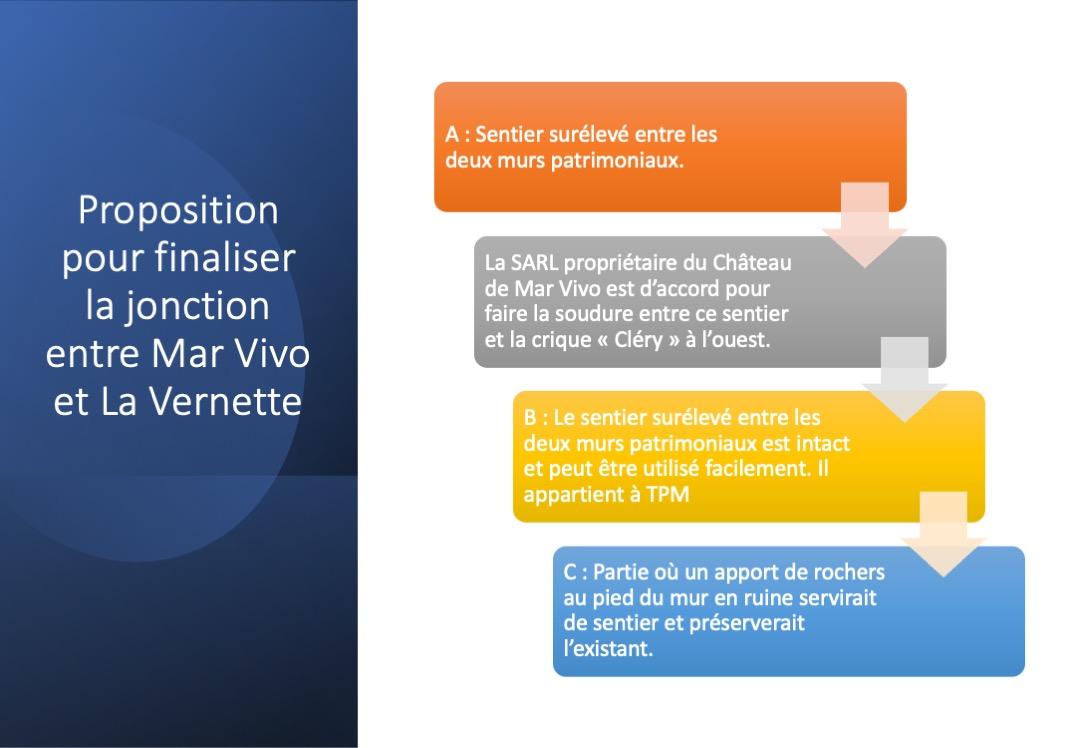 Proposition pour finaliser la jonction entre Mar Vivo et La Vernette

A : Sentier surélevé entre les deux murs patrimoniaux.

La SARL propriétaire du Château de Mar Vivo est d'accord pour faire la soudure entre ce sentier et la crique « Cléry » à l'ouest.

B : Le sentier surélevé entre les deux murs patrimoniaux est intact et peut être utilisé facilement. Il appartient à TPM

C : Partie où un apport de rochers au pied du mur en ruine servirait de sentier et préserverait l'existant.